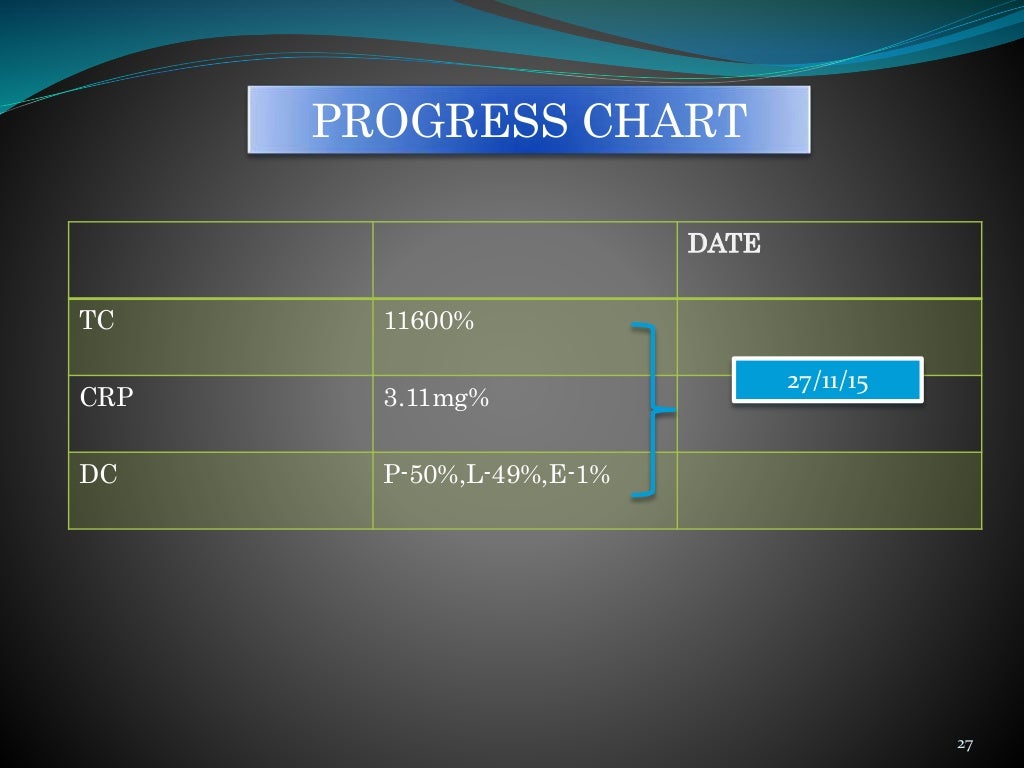 PROGRESS CHART

| | | DATE |
|---|---|---|
| TC | 11600% | |
| CRP | 3.11mg% | 27/11/15 |
| DC | P-50%,L-49%,E-1% | |

27